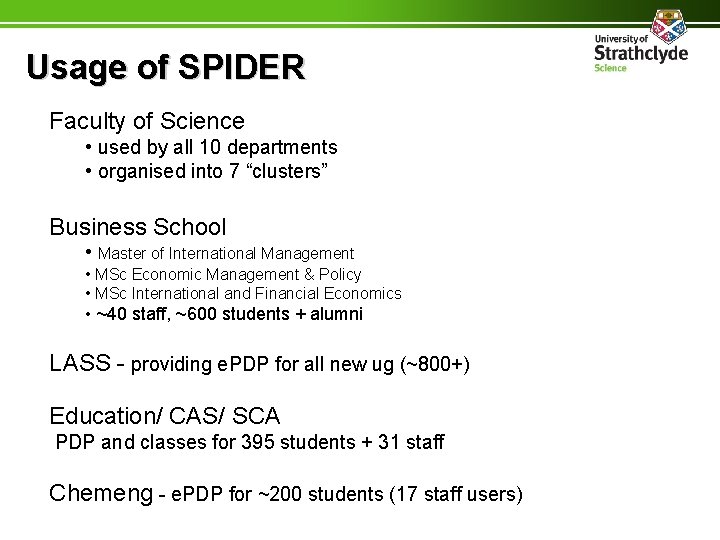 University of Strathclyde Science

Usage of SPIDER

Faculty of Science
• used by all 10 departments
• organised into 7 “clusters”

Business School
• Master of International Management
• MSc Economic Management & Policy
• MSc International and Financial Economics
• ~40 staff, ~600 students + alumni

LASS - providing ePDP for all new ug (~800+)

Education/ CAS/ SCA
PDP and classes for 395 students + 31 staff

Chemeng - ePDP for ~200 students (17 staff users)